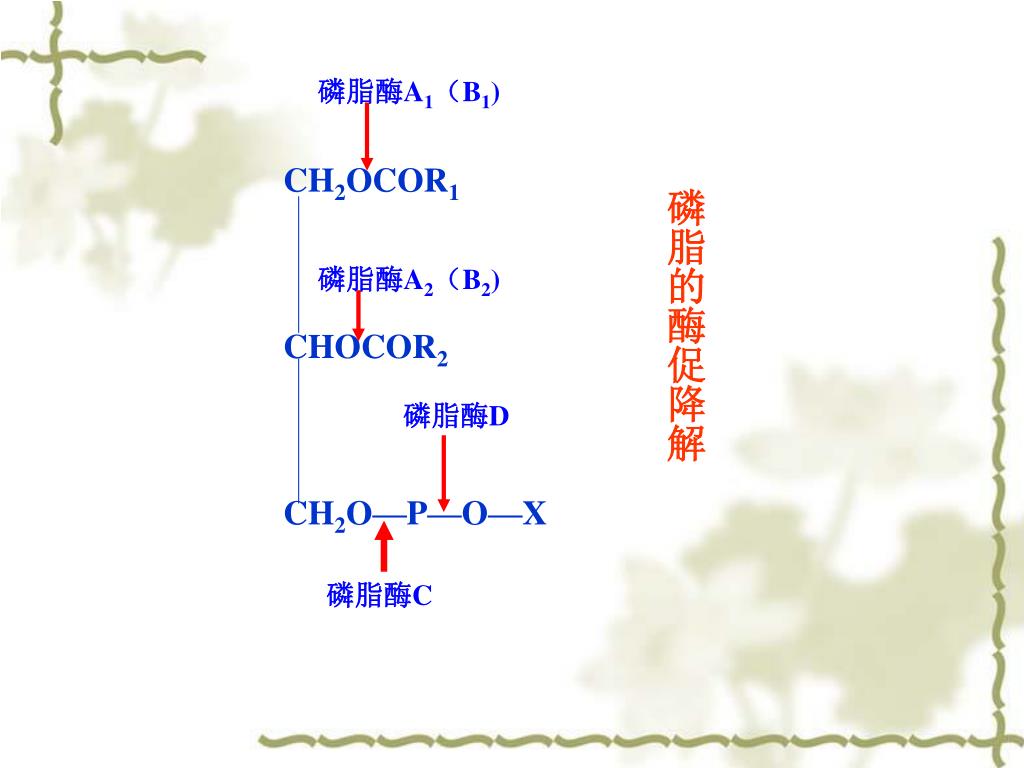 磷脂酶$A_1$（$B_1$)

$CH_2OCOR_1$

磷脂酶$A_2$（$B_2$)

$CHOCOR_2$

磷脂酶D

$CH_2O—P—O—X$

磷脂酶C

磷脂的酶促降解